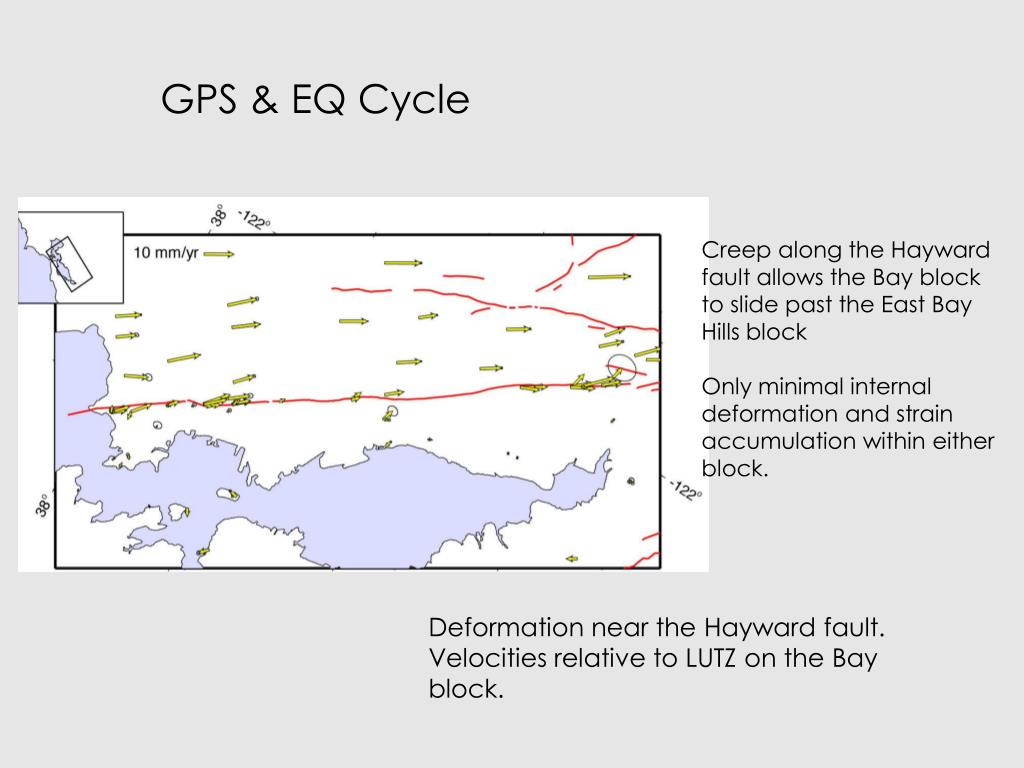 GPS & EQ Cycle

38° -122°

10 mm/yr

38°

-122°

Creep along the Hayward fault allows the Bay block to slide past the East Bay Hills block

Only minimal internal deformation and strain accumulation within either block.

Deformation near the Hayward fault. Velocities relative to LUTZ on the Bay block.